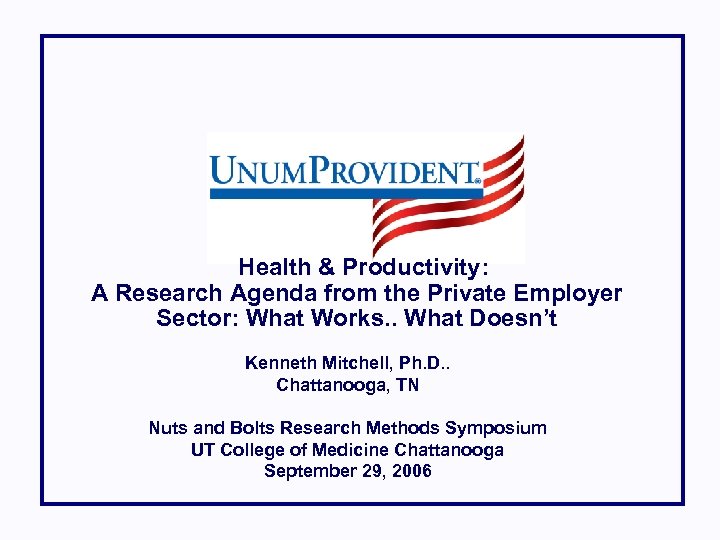 UNUMPROVIDENT®

Health & Productivity:
A Research Agenda from the Private Employer Sector: What Works.. What Doesn't

Kenneth Mitchell, Ph.D..
Chattanooga, TN

Nuts and Bolts Research Methods Symposium
UT College of Medicine Chattanooga
September 29, 2006